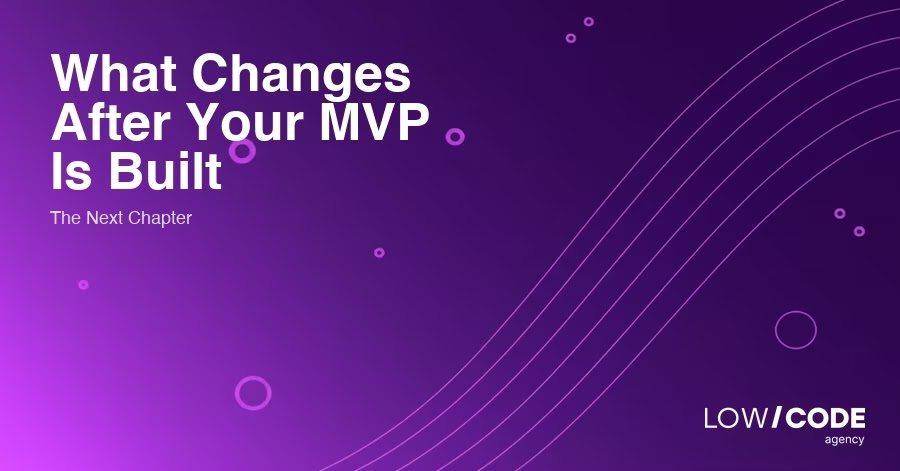 What Changes After Your MVP Is Built

The Next Chapter

LOW/CODE
agency